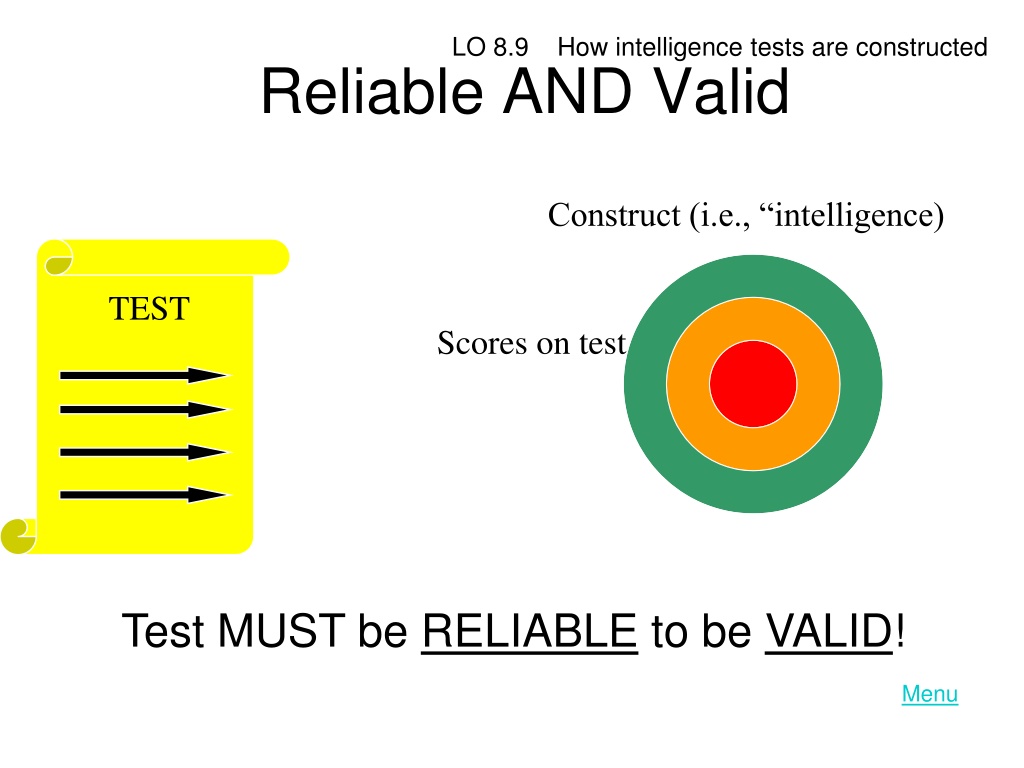 LO 8.9 How intelligence tests are constructed

Reliable AND Valid

Construct (i.e., “intelligence)

TEST

Scores on test

Test MUST be RELIABLE to be VALID!

Menu